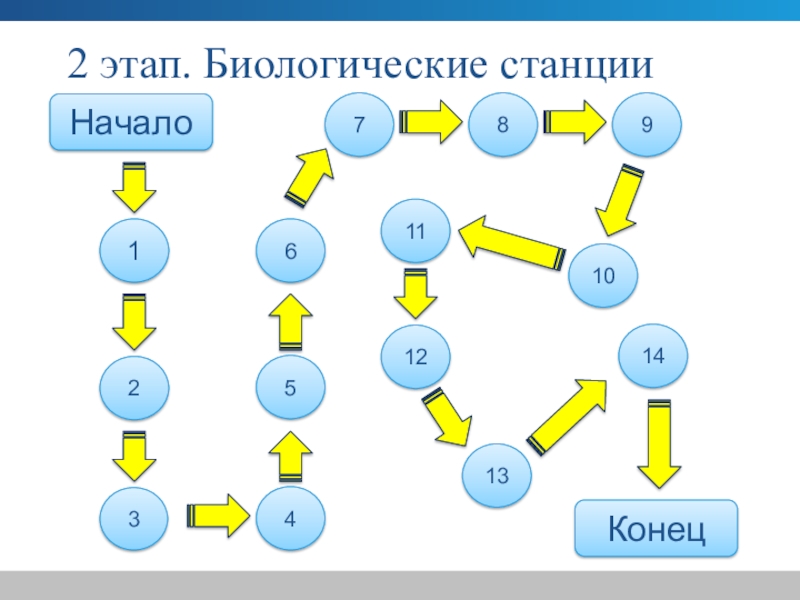 2 этап. Биологические станции

Начало

1

2

3

4

5

6

7

8

9

10

11

12

13

14

Конец